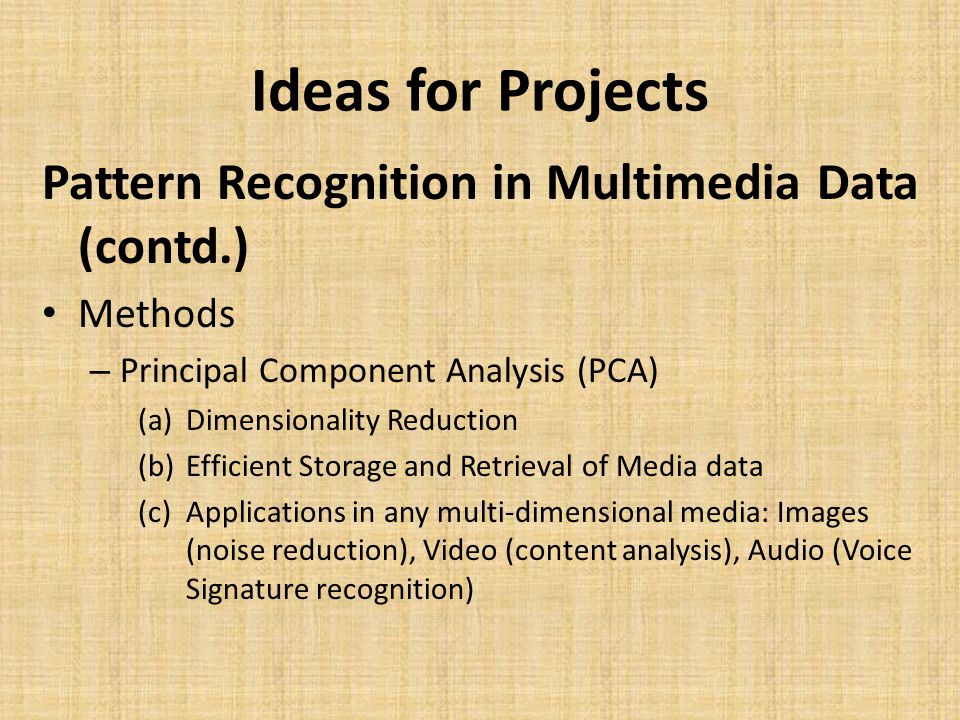 Ideas for Projects

Pattern Recognition in Multimedia Data (contd.)

• Methods

– Principal Component Analysis (PCA)

(a) Dimensionality Reduction

(b) Efficient Storage and Retrieval of Media data

(c) Applications in any multi-dimensional media: Images (noise reduction), Video (content analysis), Audio (Voice Signature recognition)